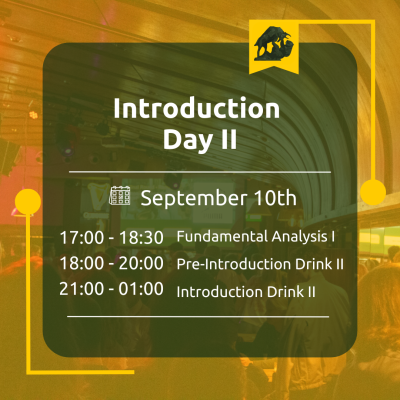 Introduction Day II

September 10th

17:00 - 18:30 Fundamental Analysis I
18:00 - 20:00 Pre-Introduction Drink II
21:00 - 01:00 Introduction Drink II